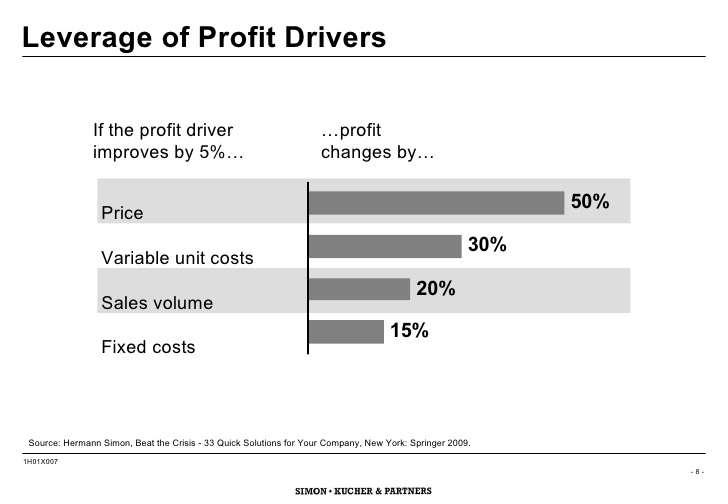 Leverage of Profit Drivers

If the profit driver improves by 5%…

…profit changes by…

Price 50%

Variable unit costs 30%

Sales volume 20%

Fixed costs 15%

Source: Hermann Simon, Beat the Crisis - 33 Quick Solutions for Your Company, New York: Springer 2009.

1H01X007

- 8 -

SIMON • KUCHER & PARTNERS